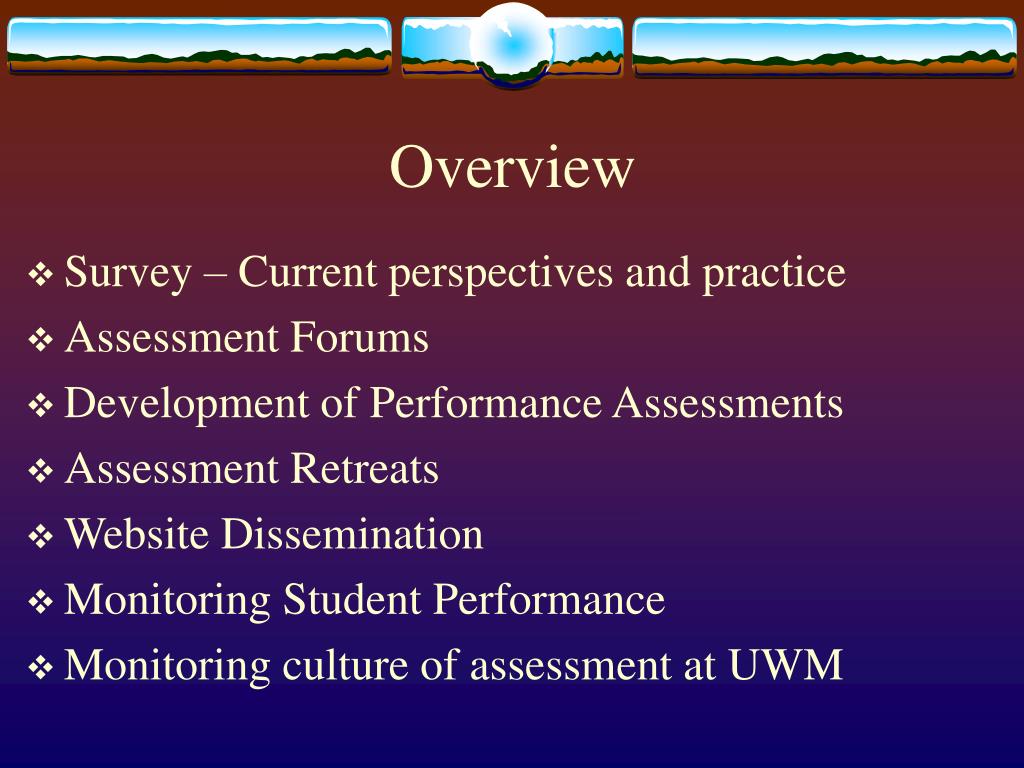 Overview

❖ Survey – Current perspectives and practice
❖ Assessment Forums
❖ Development of Performance Assessments
❖ Assessment Retreats
❖ Website Dissemination
❖ Monitoring Student Performance
❖ Monitoring culture of assessment at UWM